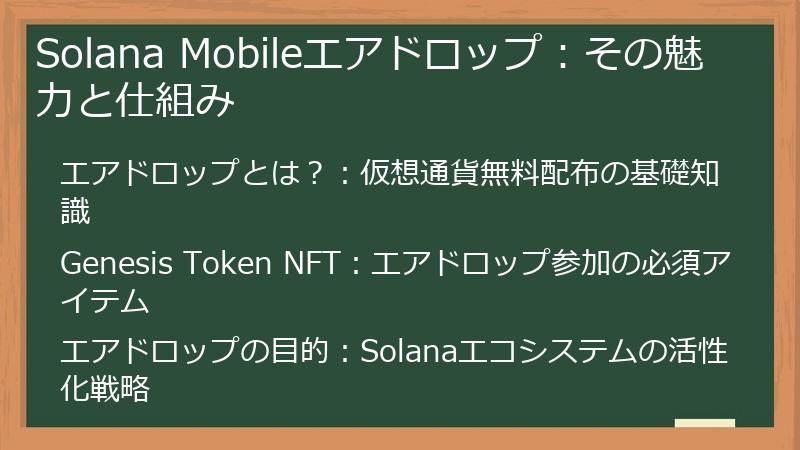 Solana Mobileエアドロップ：その魅力と仕組み

エアドロップとは？：仮想通貨無料配布の基礎知識

Genesis Token NFT：エアドロップ参加の必須アイテム

エアドロップの目的：Solanaエコシステムの活性化戦略